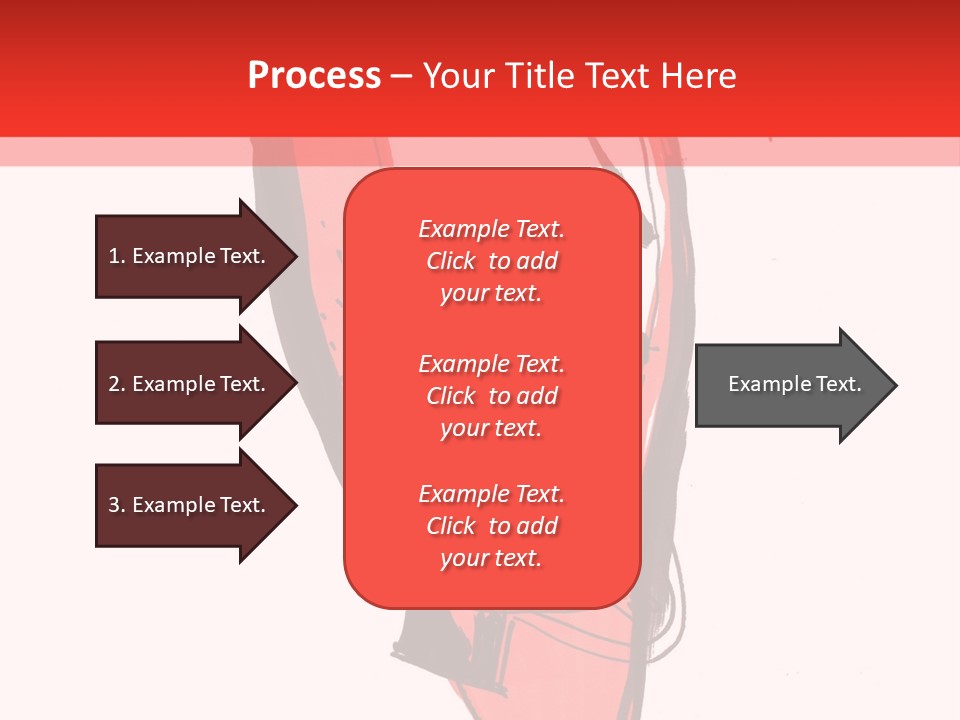 Process – Your Title Text Here

1. Example Text.

2. Example Text.

3. Example Text.

Example Text. Click to add your text.

Example Text. Click to add your text.

Example Text. Click to add your text.

Example Text.